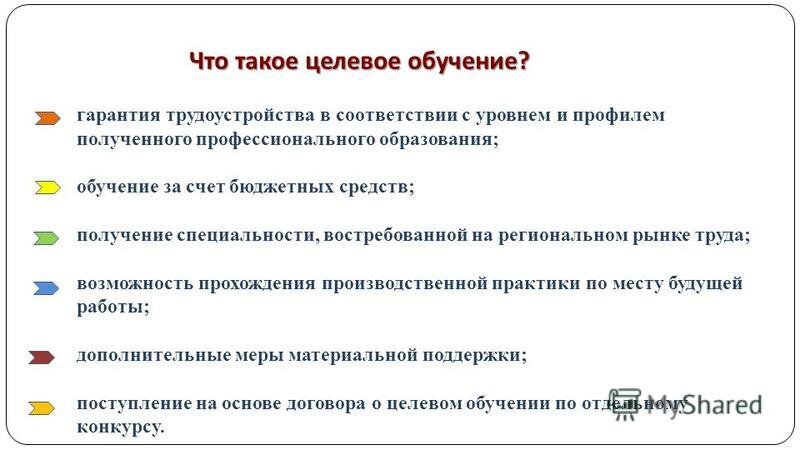 Что такое целевое обучение?

гарантия трудоустройства в соответствии с уровнем и профилем полученного профессионального образования;

обучение за счет бюджетных средств;

получение специальности, востребованной на региональном рынке труда;

возможность прохождения производственной практики по месту будущей работы;

дополнительные меры материальной поддержки;

поступление на основе договора о целевом обучении по отдельному конкурсу.

MyShared